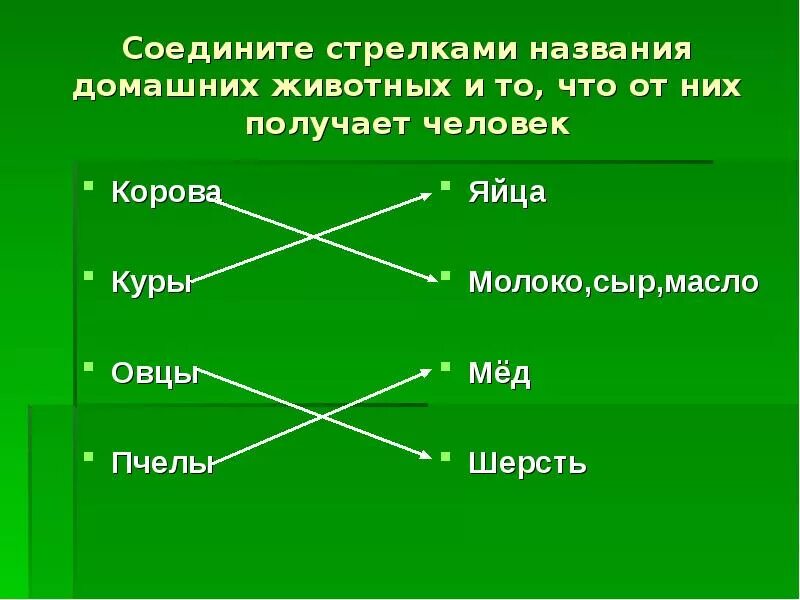 Соедините стрелками названия домашних животных и то, что от них получает человек

- Корова
- Куры
- Овцы
- Пчелы

- Яйца
- Молоко,сыр,масло
- Мёд
- Шерсть